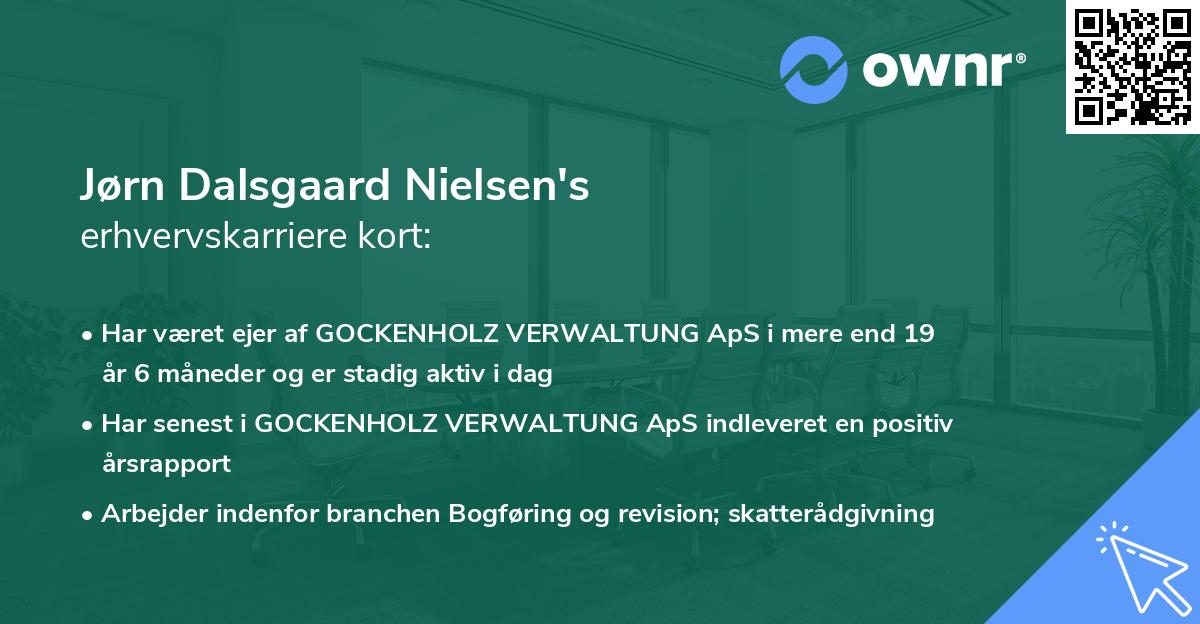 ownr®

Jørn Dalsgaard Nielsen's
erhvervskarriere kort:

• Har været ejer af GOCKENHOLZ VERWALTUNG ApS i mere end 19 år 6 måneder og er stadig aktiv i dag

• Har senest i GOCKENHOLZ VERWALTUNG ApS indleveret en positiv årsrapport

• Arbejder indenfor branchen Bogføring og revision; skatterådgivning